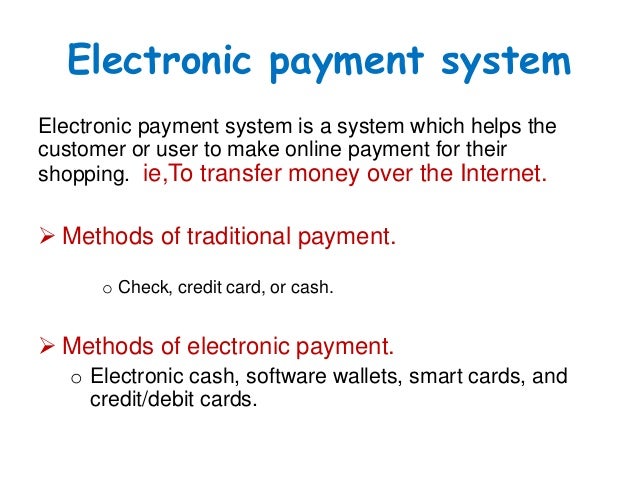 Electronic payment system

Electronic payment system is a system which helps the customer or user to make online payment for their shopping. ie,To transfer money over the Internet.

➢ Methods of traditional payment.

o Check, credit card, or cash.

➢ Methods of electronic payment.

o Electronic cash, software wallets, smart cards, and credit/debit cards.